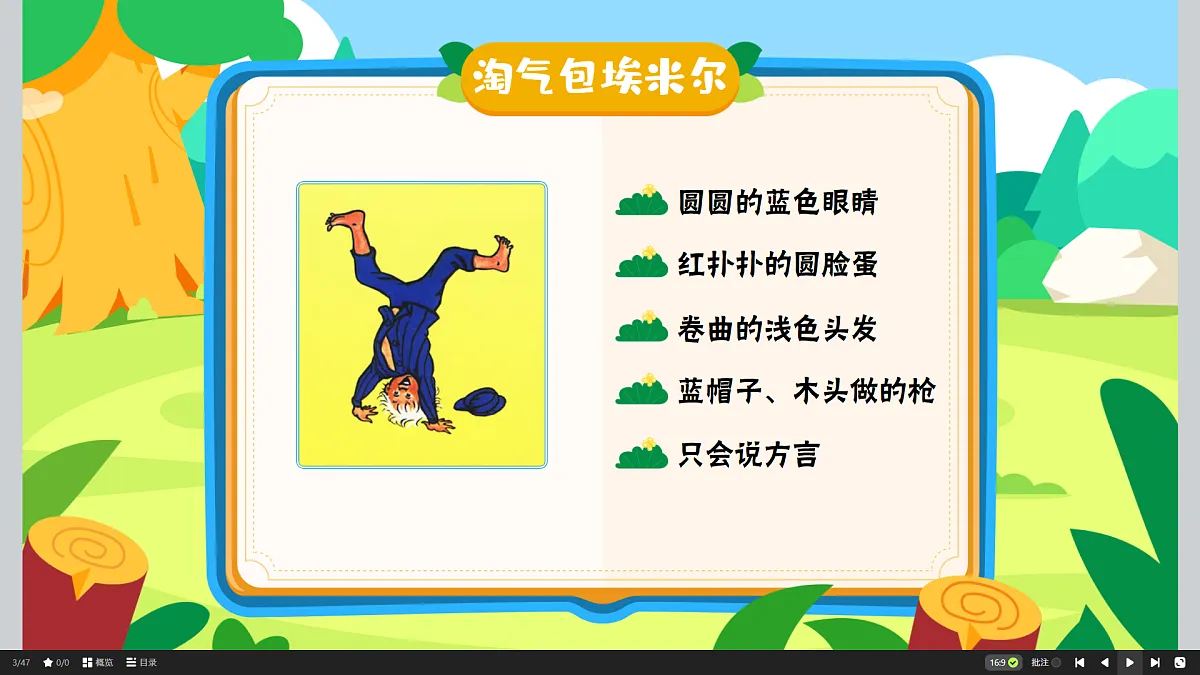 淘气包埃米尔

圆圆的蓝色眼睛

红扑扑的圆脸蛋

卷曲的浅色头发

蓝帽子、木头做的枪

只会说方言

3/47 0/0 概览 目录 16:9 批注